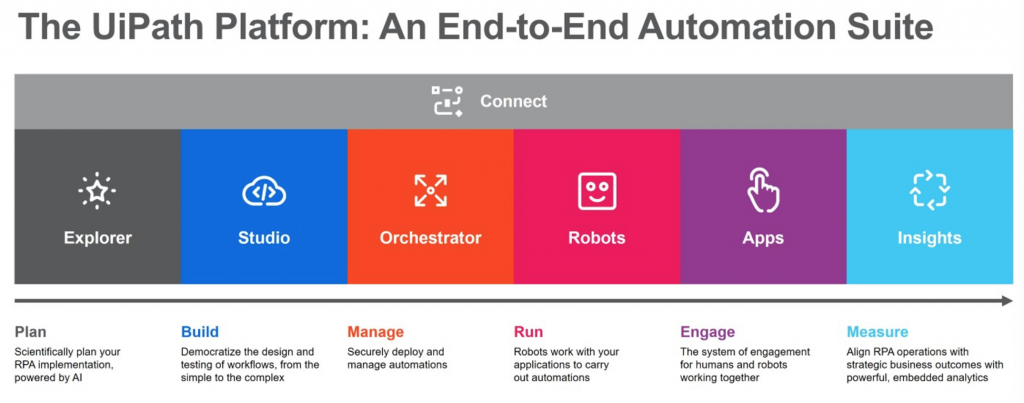 The UiPath Platform: An End-to-End Automation Suite

Connect

Explorer

Studio

Orchestrator

Robots

Apps

Insights

Plan
Scientifically plan your RPA implementation, powered by AI

Build
Democratize the design and testing of workflows, from the simple to the complex

Manage
Securely deploy and manage automations

Run
Robots work with your applications to carry out automations

Engage
The system of engagement for humans and robots working together

Measure
Align RPA operations with strategic business outcomes with powerful, embedded analytics